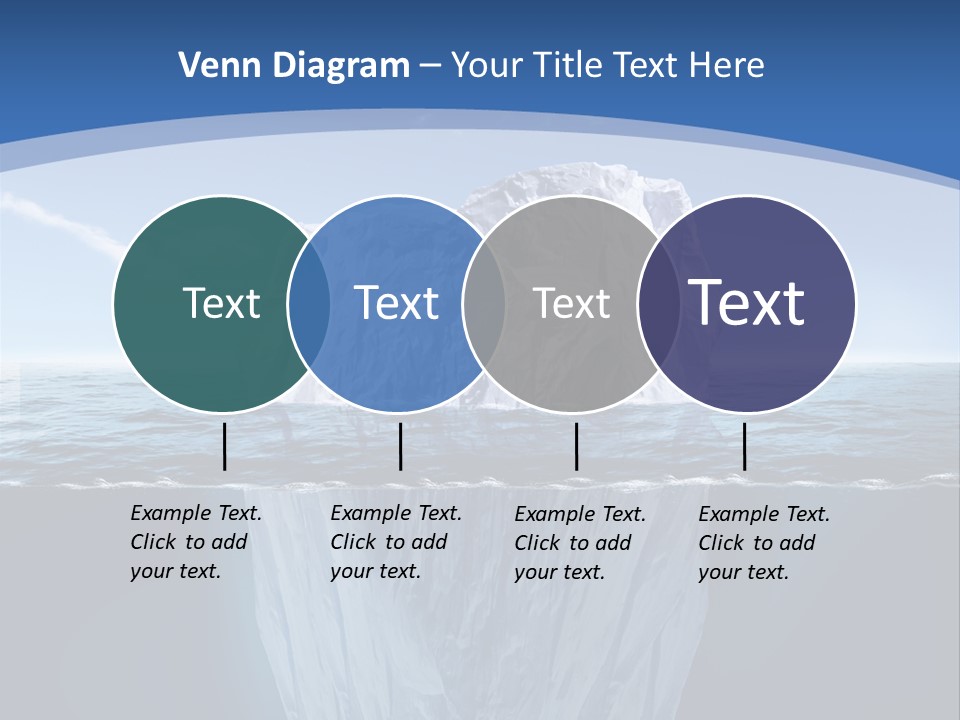 Venn Diagram – Your Title Text Here

Text

Text

Text

Text

Example Text. Click to add your text.

Example Text. Click to add your text.

Example Text. Click to add your text.

Example Text. Click to add your text.